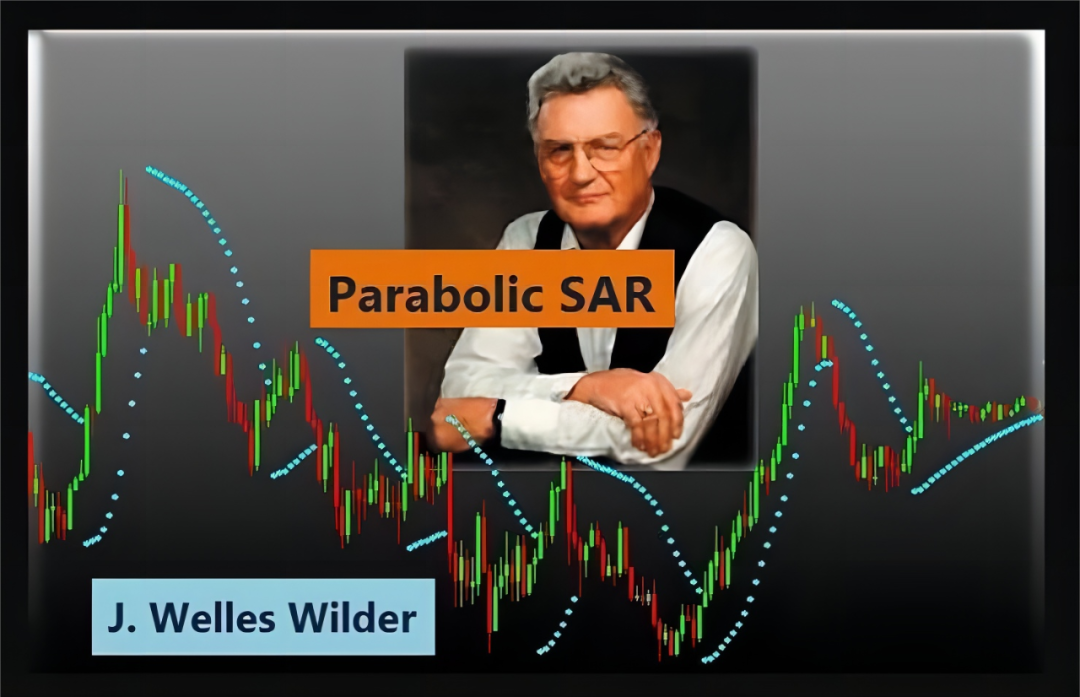 Parabolic SAR

J. Welles Wilder